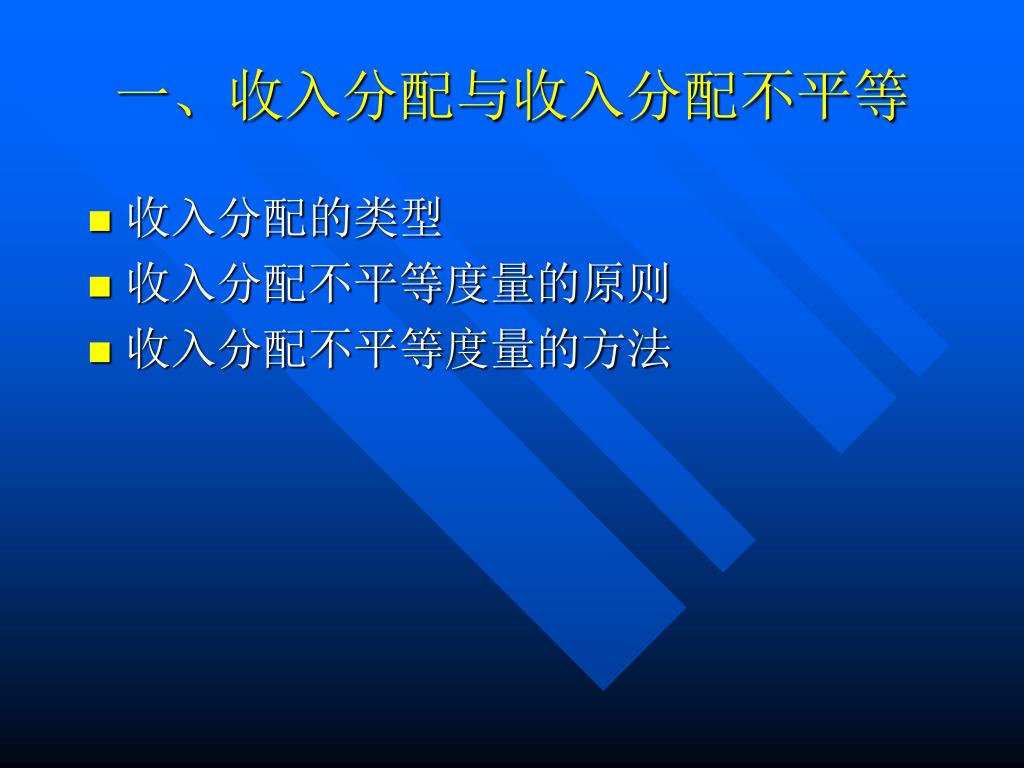 一、收入分配与收入分配不平等

- 收入分配的类型
- 收入分配不平等度量的原则
- 收入分配不平等度量的方法